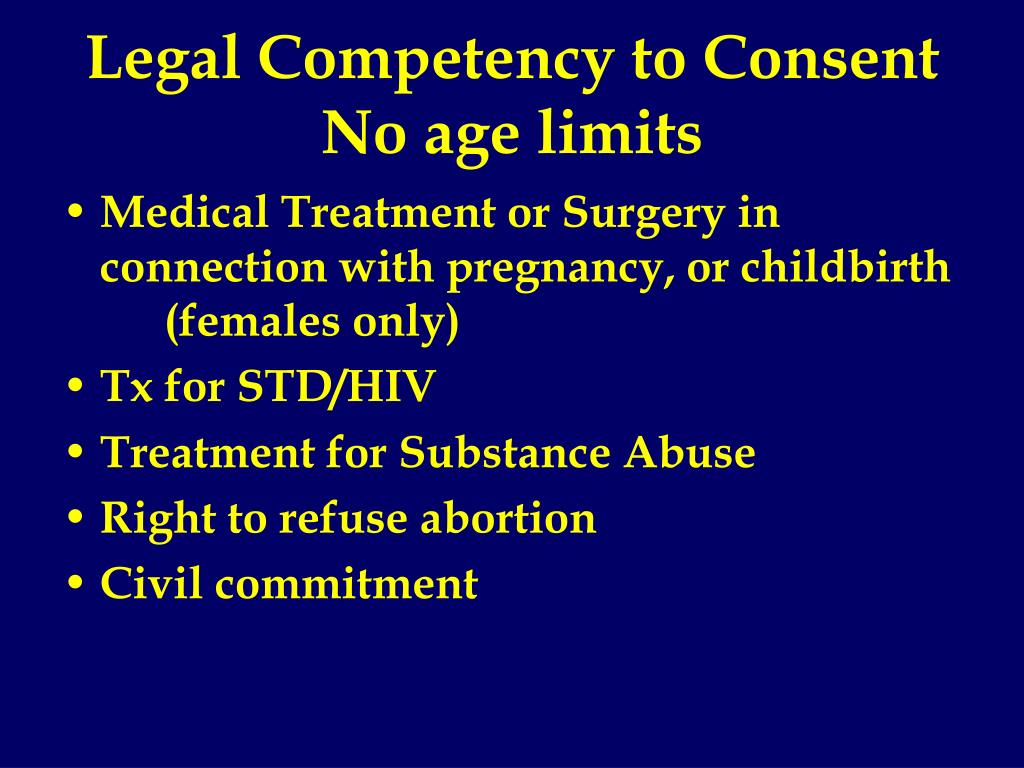 Legal Competency to Consent
No age limits

• Medical Treatment or Surgery in connection with pregnancy, or childbirth (females only)
• Tx for STD/HIV
• Treatment for Substance Abuse
• Right to refuse abortion
• Civil commitment